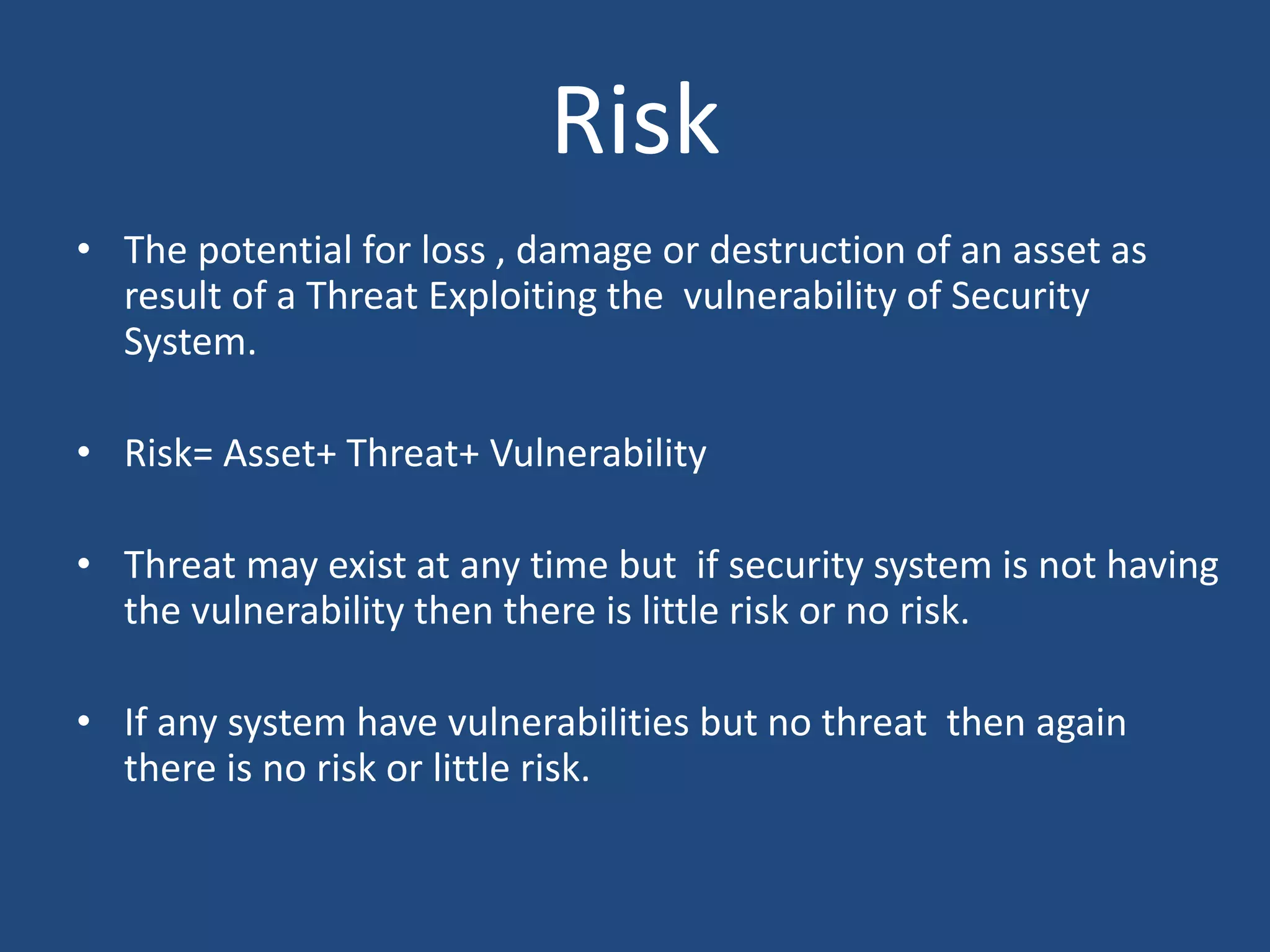 Risk

• The potential for loss , damage or destruction of an asset as result of a Threat Exploiting the vulnerability of Security System.

• Risk= Asset+ Threat+ Vulnerability

• Threat may exist at any time but if security system is not having the vulnerability then there is little risk or no risk.

• If any system have vulnerabilities but no threat then again there is no risk or little risk.